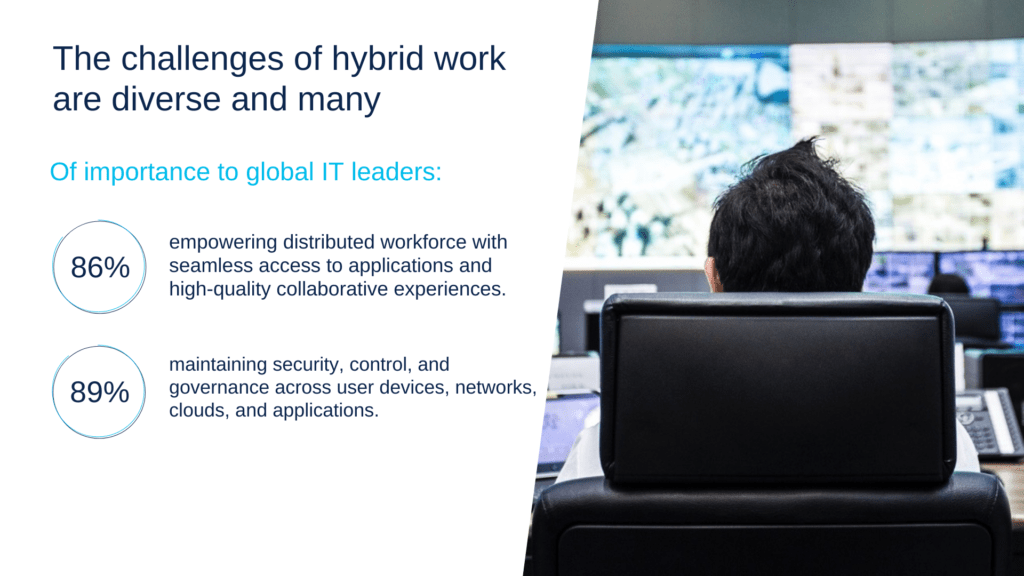 The challenges of hybrid work are diverse and many

Of importance to global IT leaders:

86%

empowering distributed workforce with seamless access to applications and high-quality collaborative experiences.

89%

maintaining security, control, and governance across user devices, networks, clouds, and applications.